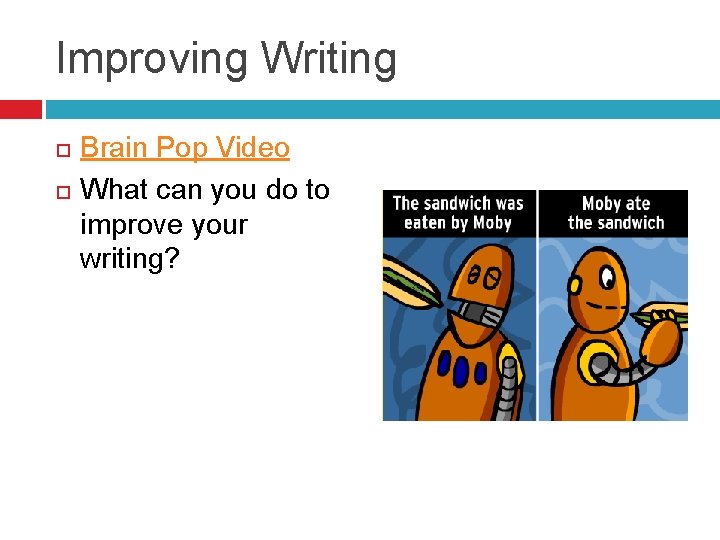 Improving Writing

Brain Pop Video

What can you do to improve your writing?

The sandwich was eaten by Moby

Moby ate the sandwich